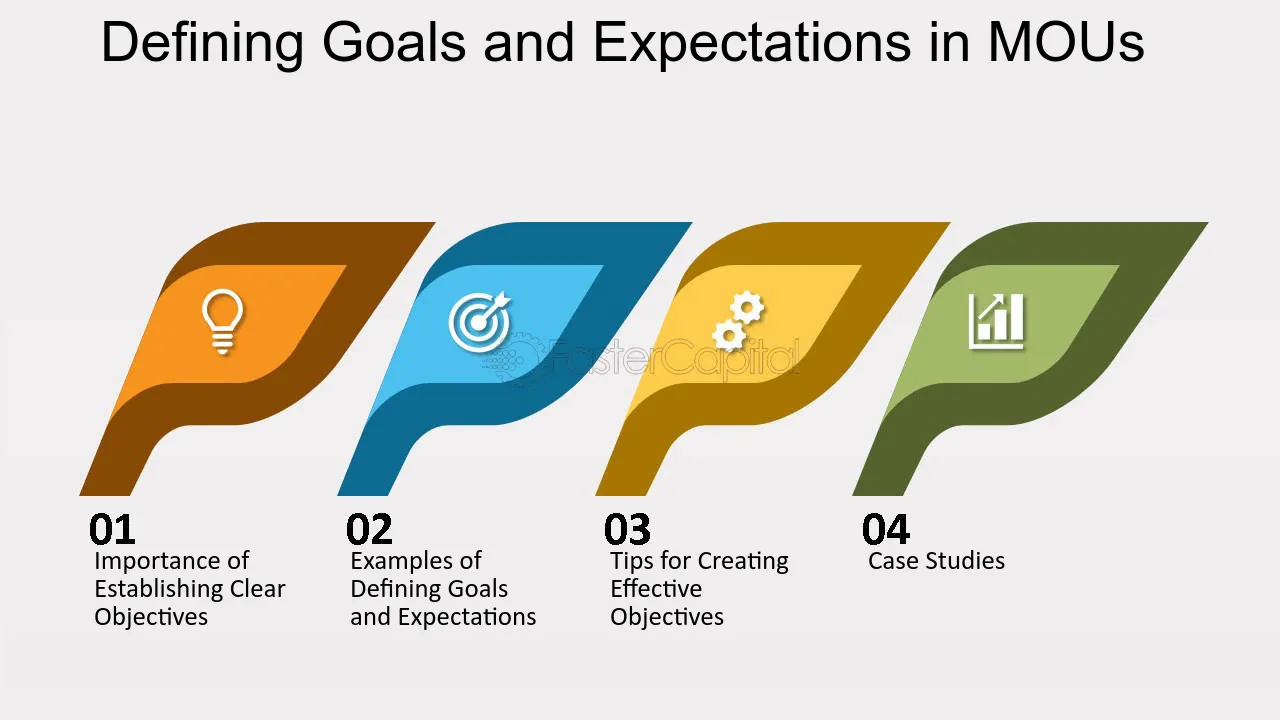 Defining Goals and Expectations in MOUs

01
Importance of Establishing Clear Objectives

02
Examples of Defining Goals and Expectations

03
Tips for Creating Effective Objectives

04
Case Studies

FasterCapital